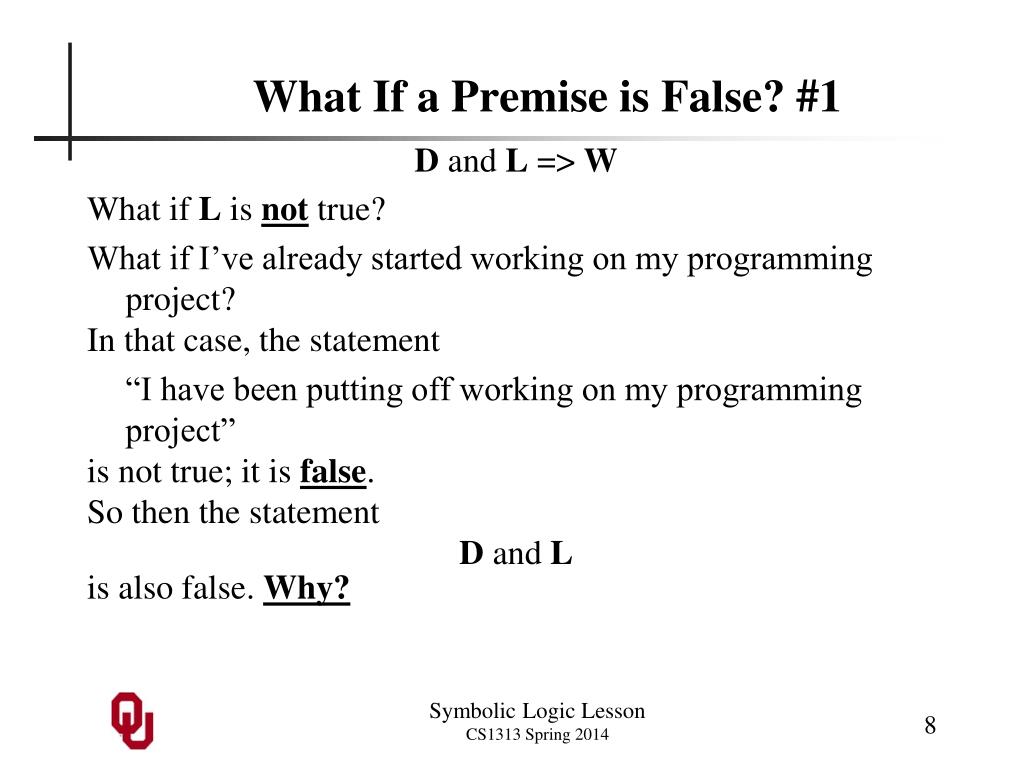 What If a Premise is False? #1

D and L => W

What if L is not true?

What if I’ve already started working on my programming project?

In that case, the statement

“I have been putting off working on my programming project”

is not true; it is false.

So then the statement

D and L

is also false. Why?

Symbolic Logic Lesson
CS1313 Spring 2014

8